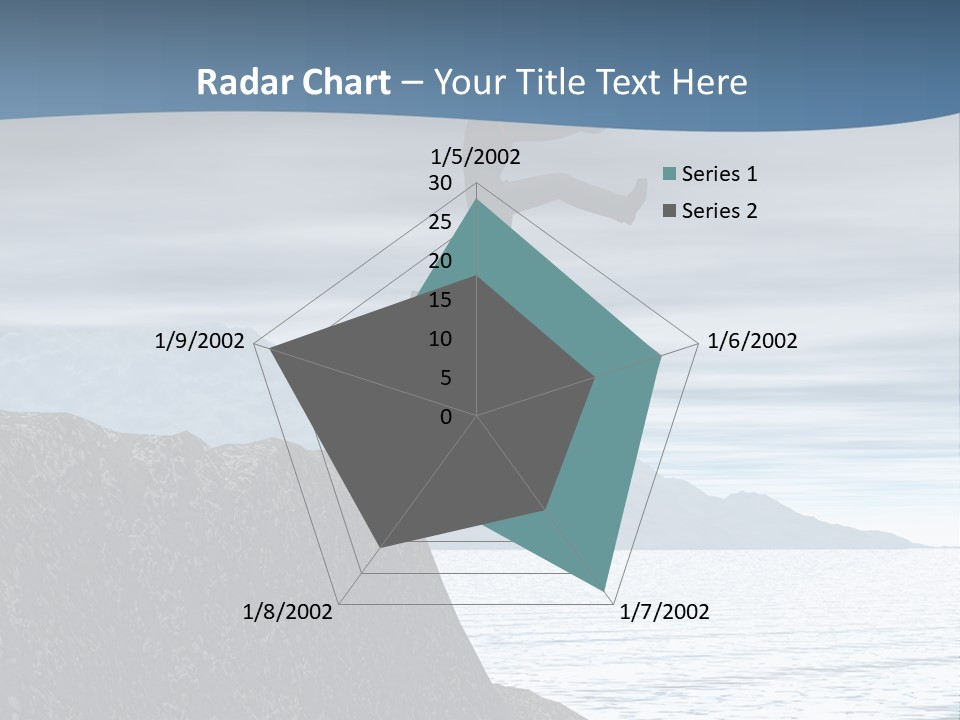 Radar Chart – Your Title Text Here

1/5/2002
30
25
20
15
10
5
0

Series 1
Series 2

1/6/2002
1/7/2002
1/8/2002
1/9/2002